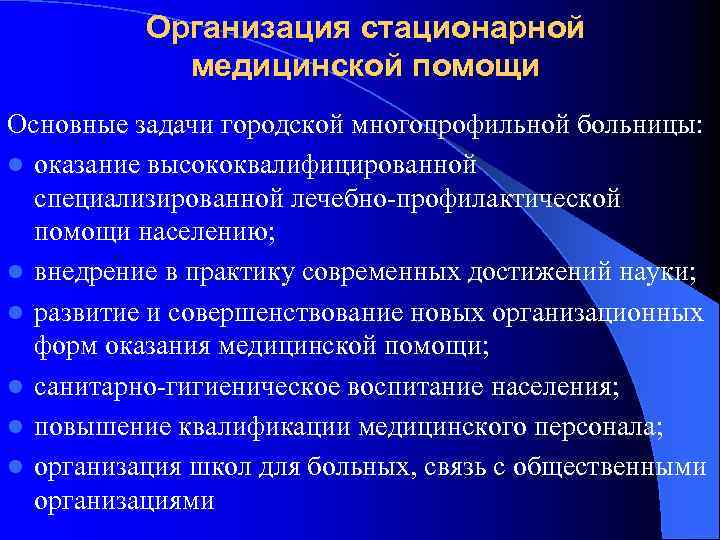 Организация стационарной медицинской помощи

Основные задачи городской многопрофильной больницы:

- оказание высококвалифицированной специализированной лечебно-профилактической помощи населению;
- внедрение в практику современных достижений науки;
- развитие и совершенствование новых организационных форм оказания медицинской помощи;
- санитарно-гигиеническое воспитание населения;
- повышение квалификации медицинского персонала;
- организация школ для больных, связь с общественными организациями